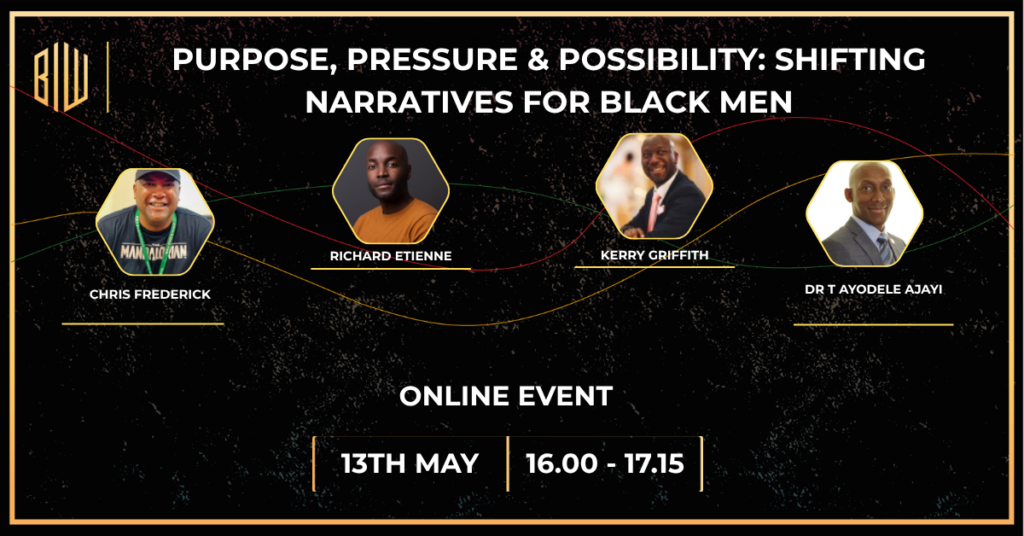 BIW

PURPOSE, PRESSURE & POSSIBILITY: SHIFTING NARRATIVES FOR BLACK MEN

MANDALORIAN

CHRIS FREDERICK

RICHARD ETIENNE

KERRY GRIFFITH

DR T AYODELE AJAYI

ONLINE EVENT

13TH MAY

16.00 - 17.15